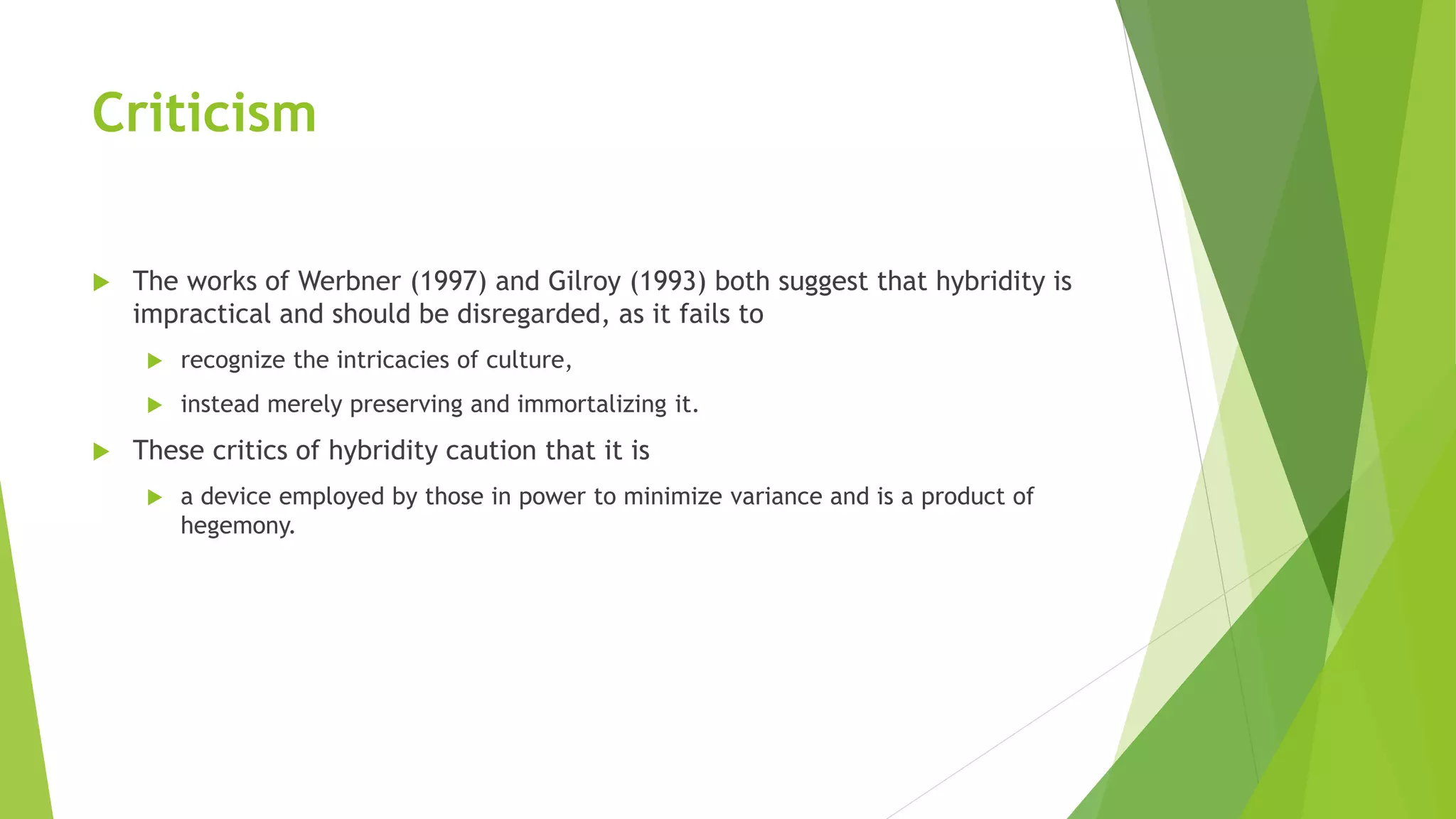 Criticism

The works of Werbner (1997) and Gilroy (1993) both suggest that hybridity is impractical and should be disregarded, as it fails to

recognize the intricacies of culture,

instead merely preserving and immortalizing it.

These critics of hybridity caution that it is

a device employed by those in power to minimize variance and is a product of hegemony.